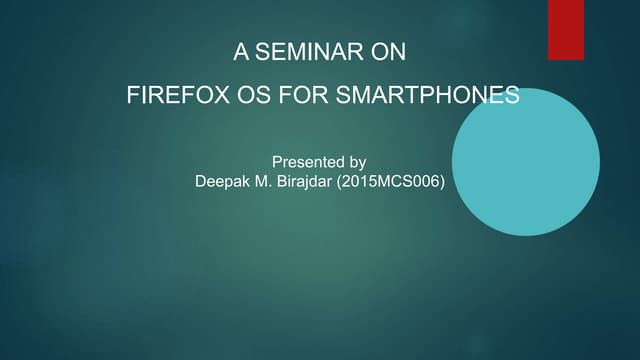 A SEMINAR ON

FIREFOX OS FOR SMARTPHONES

Presented by
Deepak M. Birajdar (2015MCS006)